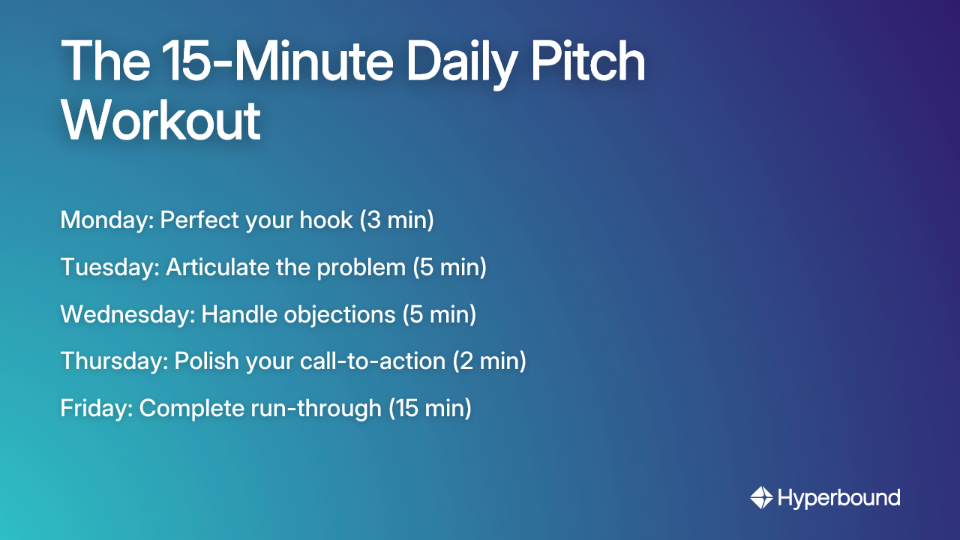 The 15-Minute Daily Pitch Workout

Monday: Perfect your hook (3 min)

Tuesday: Articulate the problem (5 min)

Wednesday: Handle objections (5 min)

Thursday: Polish your call-to-action (2 min)

Friday: Complete run-through (15 min)

Hyperbound